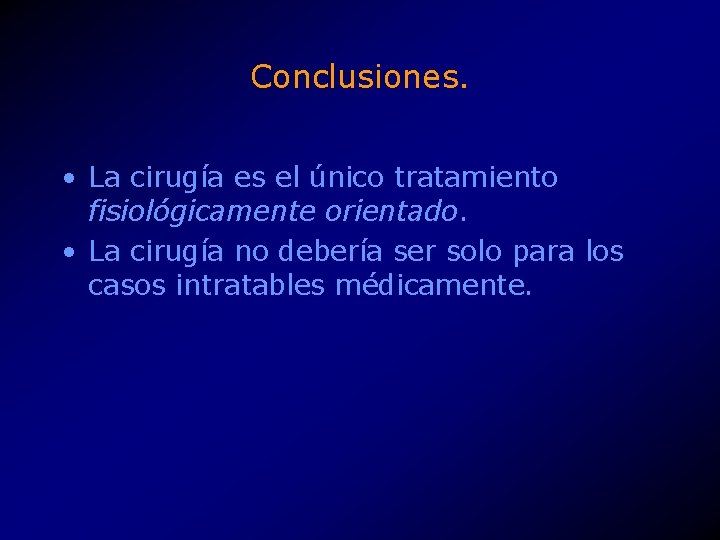 Conclusiones.

• La cirugía es el único tratamiento fisiológicamente orientado.
• La cirugía no debería ser solo para los casos intratables médicamente.